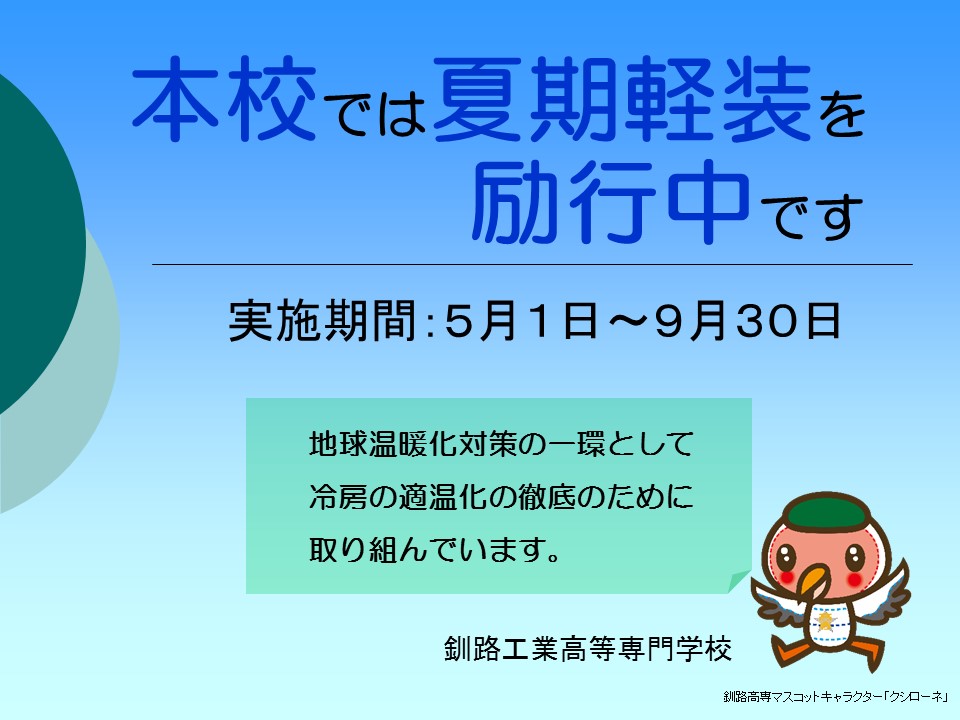 本校では夏期軽装を励行中です

実施期間：5月1日～9月30日

地球温暖化対策の一環として
冷房の適温化の徹底のために
取り組んでいます。

釧路工業高等専門学校

釧路高専マスコットキャラクター「クシローネ」